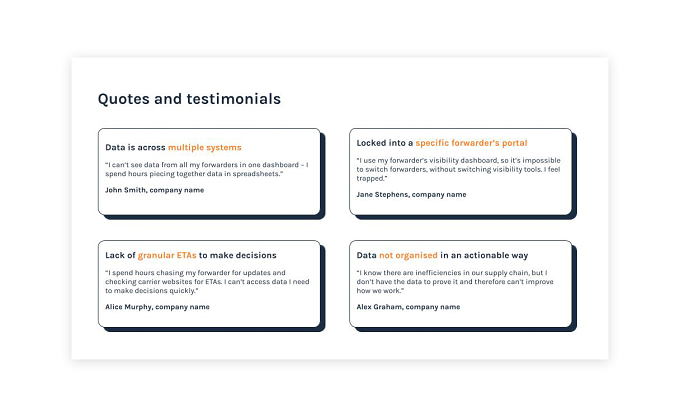 Quotes and testimonials

Data is across multiple systems

"I can't see data from all my forwarders in one dashboard – I spend hours piecing together data in spreadsheets."

John Smith, company name

Locked into a specific forwarder's portal

"I use my forwarder's visibility dashboard, so it's impossible to switch forwarders, without switching visibility tools. I feel trapped."

Jane Stephens, company name

Lack of granular ETAs to make decisions

"I spend hours chasing my forwarder for updates and checking carrier websites for ETAs. I can't access data I need to make decisions quickly."

Alice Murphy, company name

Data not organised in an actionable way

"I know there are inefficiencies in our supply chain, but I don't have the data to prove it and therefore can't improve how we work."

Alex Graham, company name